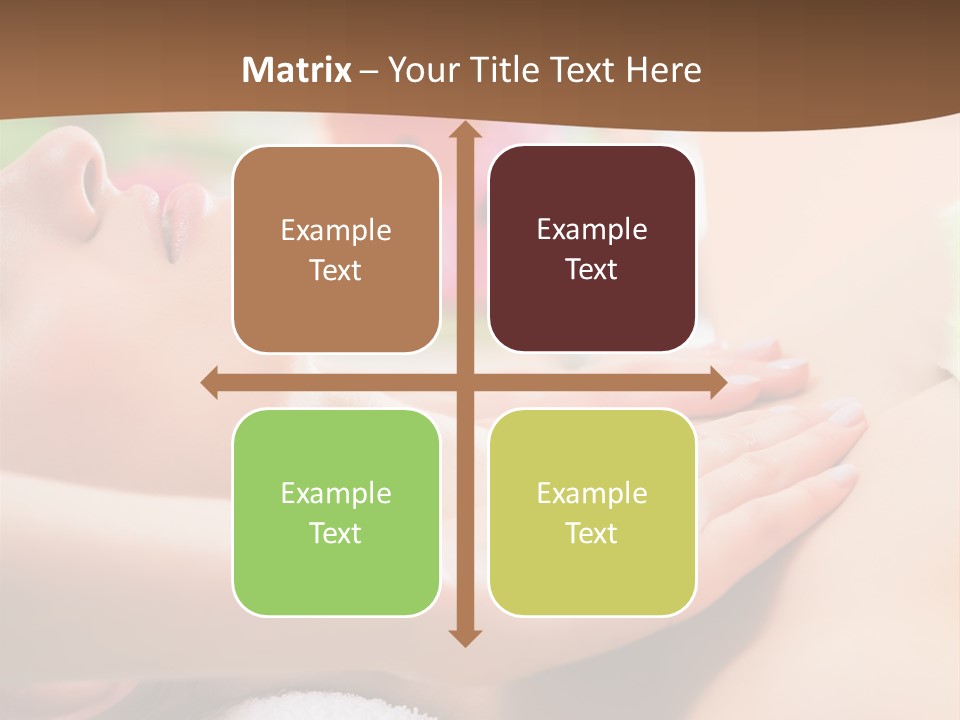 Matrix – Your Title Text Here

Example Text

Example Text

Example Text

Example Text